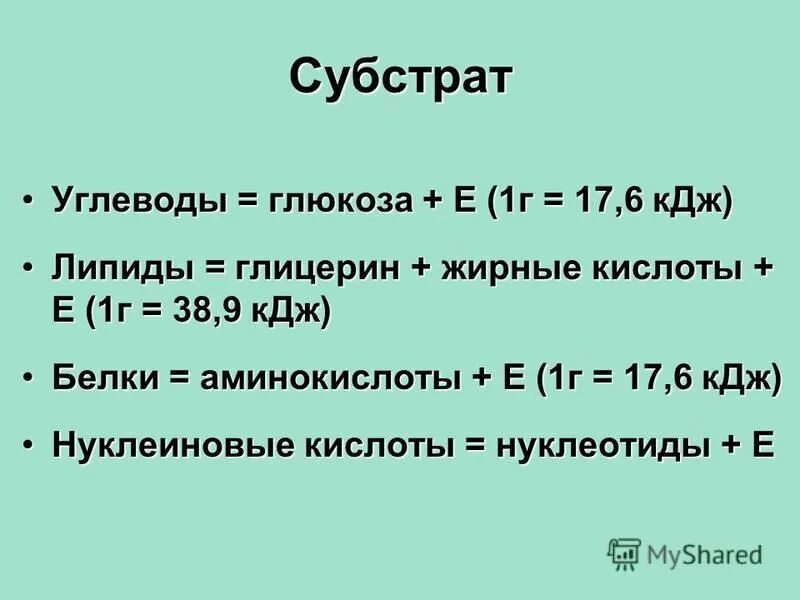 Субстрат

• Углеводы = глюкоза + Е (1г = 17,6 кДж)

• Липиды = глицерин + жирные кислоты + Е (1г = 38,9 кДж)

• Белки = аминокислоты + Е (1г = 17,6 кДж)

• Нуклеиновые кислоты = нуклеотиды + Е

MyShared